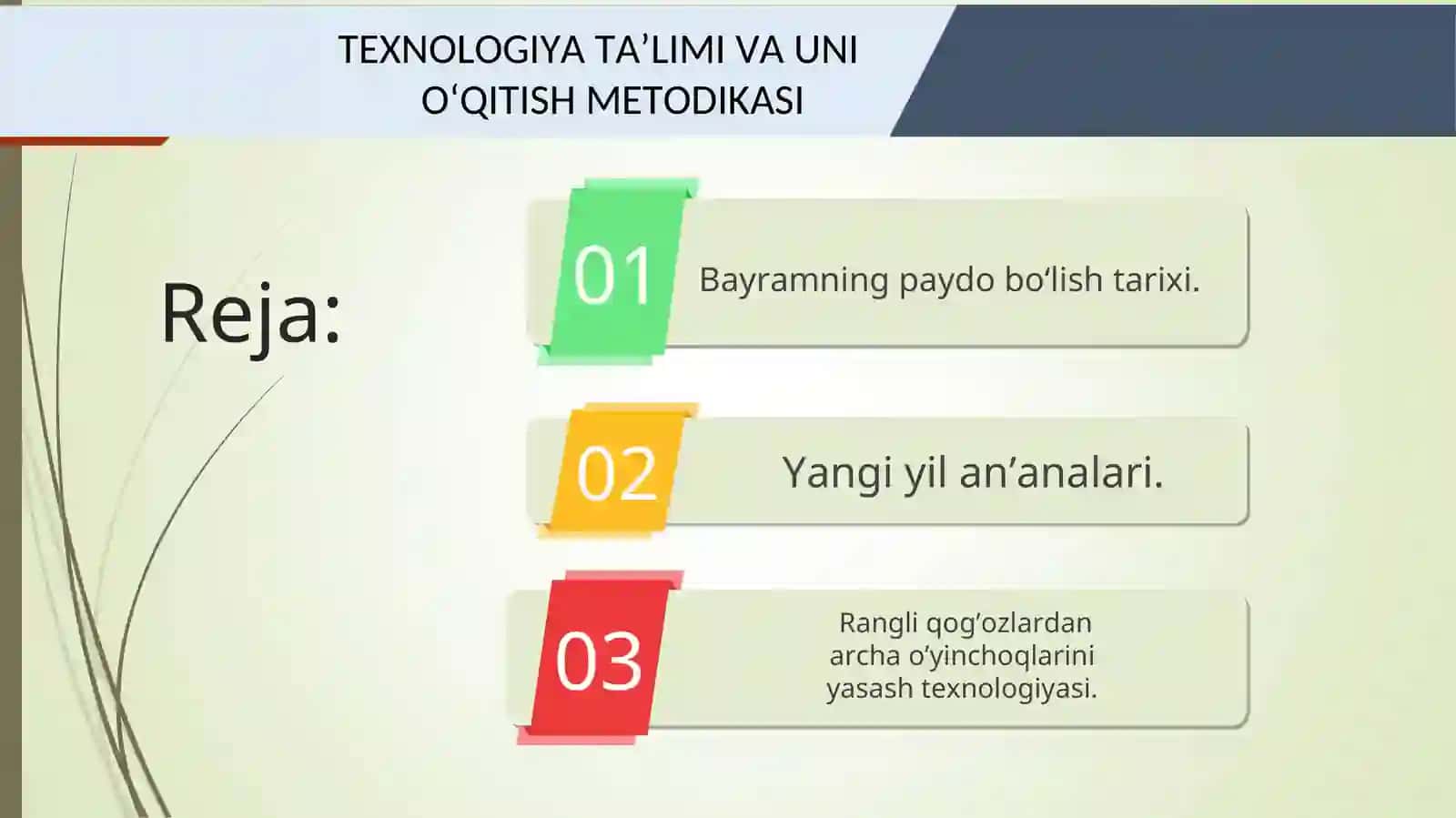 TEXNOLOGIYA TA'LIMI VA UNI O'QITISH METODIKASI

Reja:

01 Bayramning paydo bo'lish tarixi.

02 Yangi yil an'analari.

03 Rangli qog'ozlardan archa o'yinchoqlarini yasash texnologiyasi.